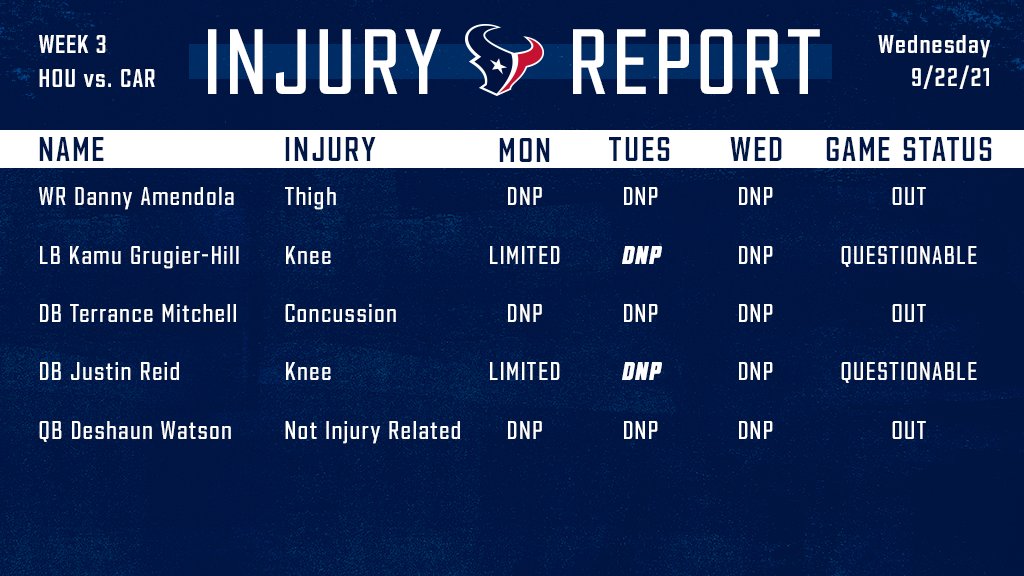 WEEK 3
HOU vs. CAR

INJURY REPORT

Wednesday
9/22/21

| NAME | INJURY | MON | TUES | WED | GAME STATUS |
|---|---|---|---|---|---|
| WR Danny Amendola | Thigh | DNP | DNP | DNP | OUT |
| LB Kamu Grugier-Hill | Knee | LIMITED | DNP | DNP | QUESTIONABLE |
| DB Terrance Mitchell | Concussion | DNP | DNP | DNP | OUT |
| DB Justin Reid | Knee | LIMITED | DNP | DNP | QUESTIONABLE |
| QB Deshaun Watson | Not Injury Related | DNP | DNP | DNP | OUT |